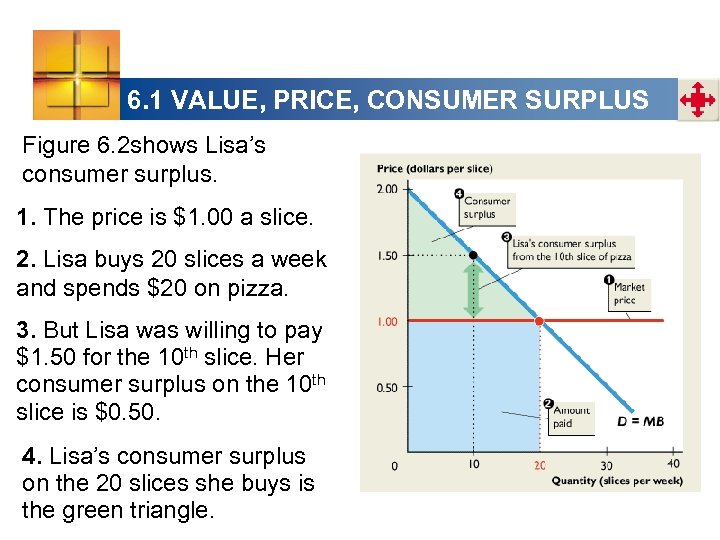 6.1 VALUE, PRICE, CONSUMER SURPLUS

Figure 6.2shows Lisa's consumer surplus.

1. The price is $1.00 a slice.

2. Lisa buys 20 slices a week and spends $20 on pizza.

3. But Lisa was willing to pay $1.50 for the 10$^{th}$ slice. Her consumer surplus on the 10$^{th}$ slice is $0.50.

4. Lisa's consumer surplus on the 20 slices she buys is the green triangle.

Price (dollars per slice)
2.00
1.50
1.00
0.50
0
10
20
30
40
Quantity (slices per week)
4 Consumer surplus
3 Lisa's consumer surplus from the 10th slice of pizza
1 Market price
2 Amount paid
D = MB